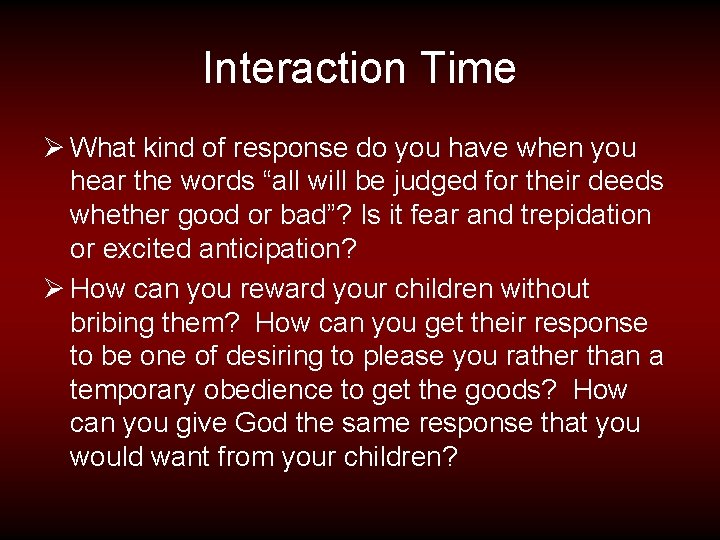 Interaction Time

➢ What kind of response do you have when you hear the words “all will be judged for their deeds whether good or bad”? Is it fear and trepidation or excited anticipation?

➢ How can you reward your children without bribing them? How can you get their response to be one of desiring to please you rather than a temporary obedience to get the goods? How can you give God the same response that you would want from your children?